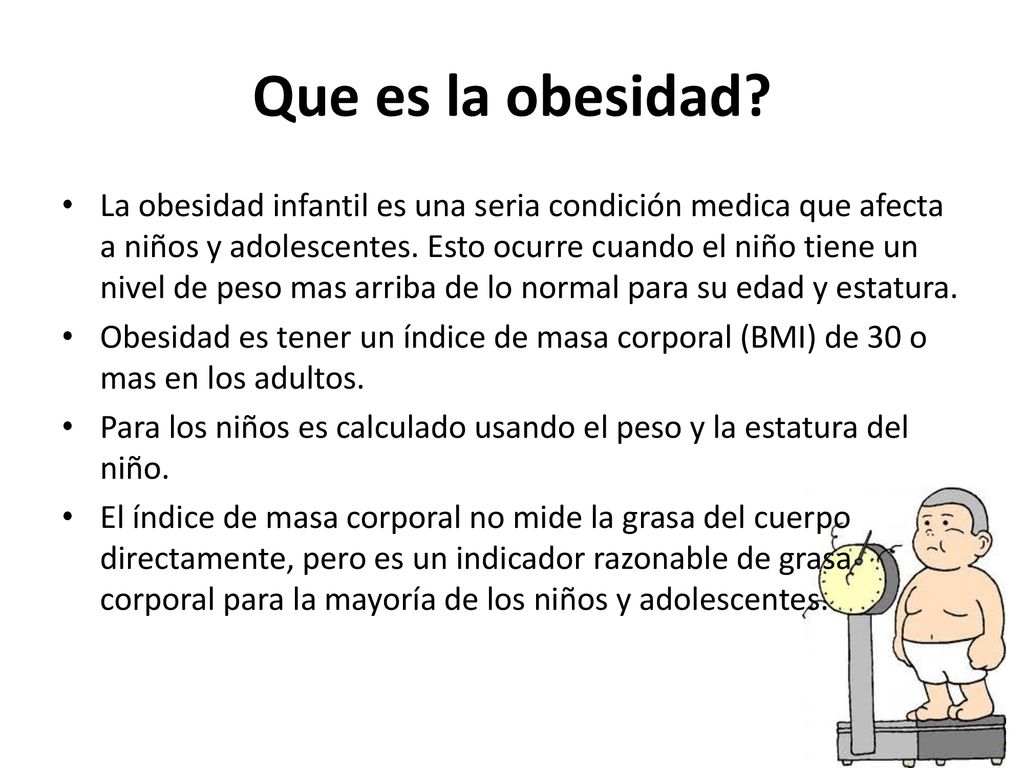 Que es la obesidad?

• La obesidad infantil es una seria condición medica que afecta a niños y adolescentes. Esto ocurre cuando el niño tiene un nivel de peso mas arriba de lo normal para su edad y estatura.
• Obesidad es tener un índice de masa corporal (BMI) de 30 o mas en los adultos.
• Para los niños es calculado usando el peso y la estatura del niño.
• El índice de masa corporal no mide la grasa del cuerpo directamente, pero es un indicador razonable de grasa corporal para la mayoría de los niños y adolescentes.